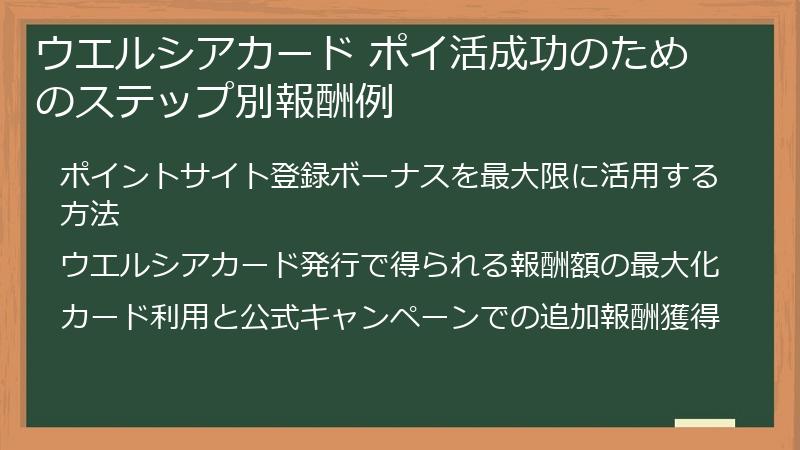 ウエルシアカード ポイ活成功のためのステップ別報酬例

ポイントサイト登録ボーナスを最大限に活用する方法

ウエルシアカード発行で得られる報酬額の最大化

カード利用と公式キャンペーンでの追加報酬獲得